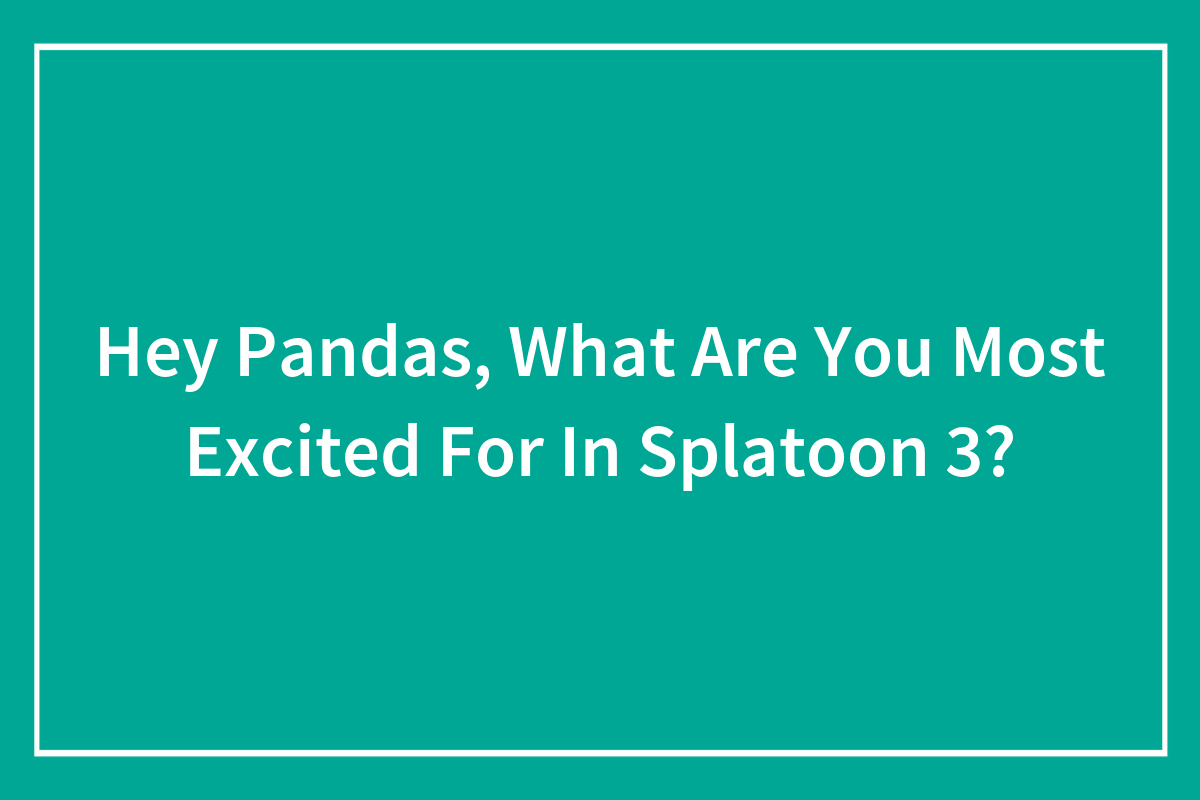 Hey Pandas, What Are You Most Excited For In Splatoon 3?